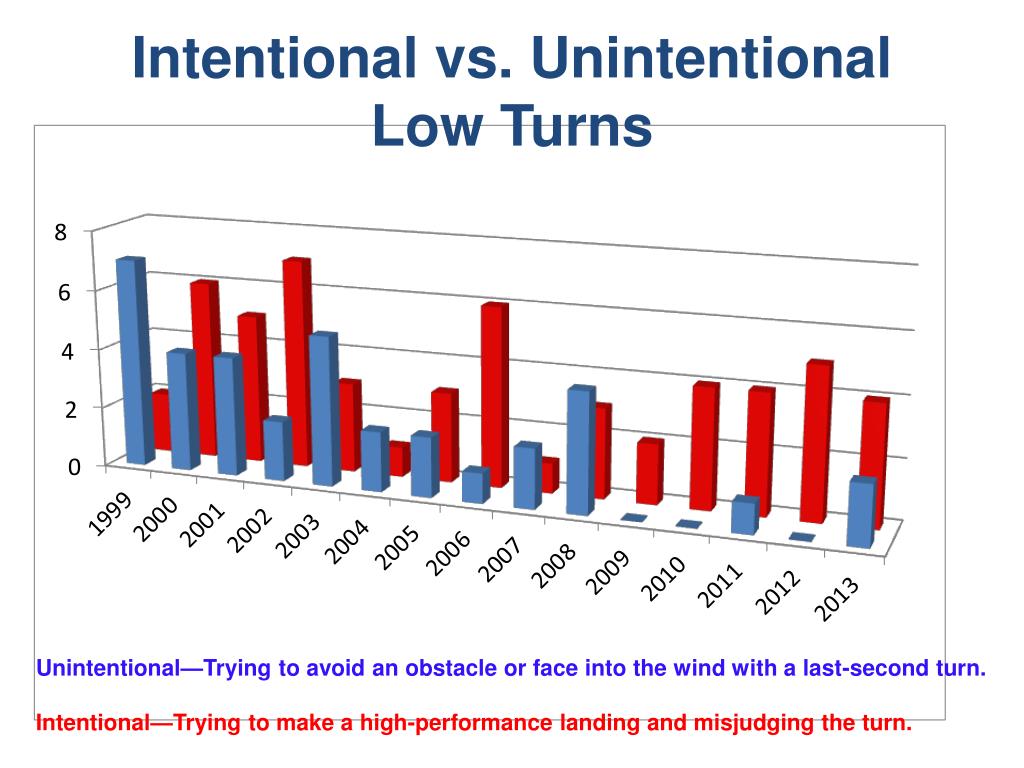 Intentional vs. Unintentional Low Turns

8
6
4
2
0

1999
2000
2001
2002
2003
2004
2005
2006
2007
2008
2009
2010
2011
2012
2013

Unintentional—Trying to avoid an obstacle or face into the wind with a last-second turn.

Intentional—Trying to make a high-performance landing and misjudging the turn.